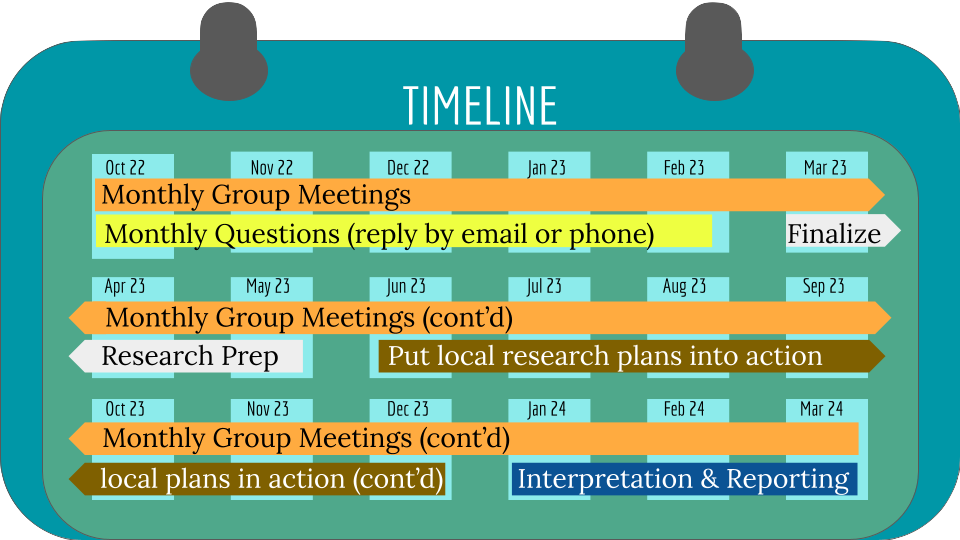 TIMELINE

Oct 22
Nov 22
Dec 22
Jan 23
Feb 23
Mar 23

Monthly Group Meetings

Monthly Questions (reply by email or phone)

Finalize

Apr 23
May 23
Jun 23
Jul 23
Aug 23
Sep 23

Monthly Group Meetings (cont'd)

Research Prep

Put local research plans into action

Oct 23
Nov 23
Dec 23
Jan 24
Feb 24
Mar 24

Monthly Group Meetings (cont'd)

local plans in action (cont'd)

Interpretation & Reporting